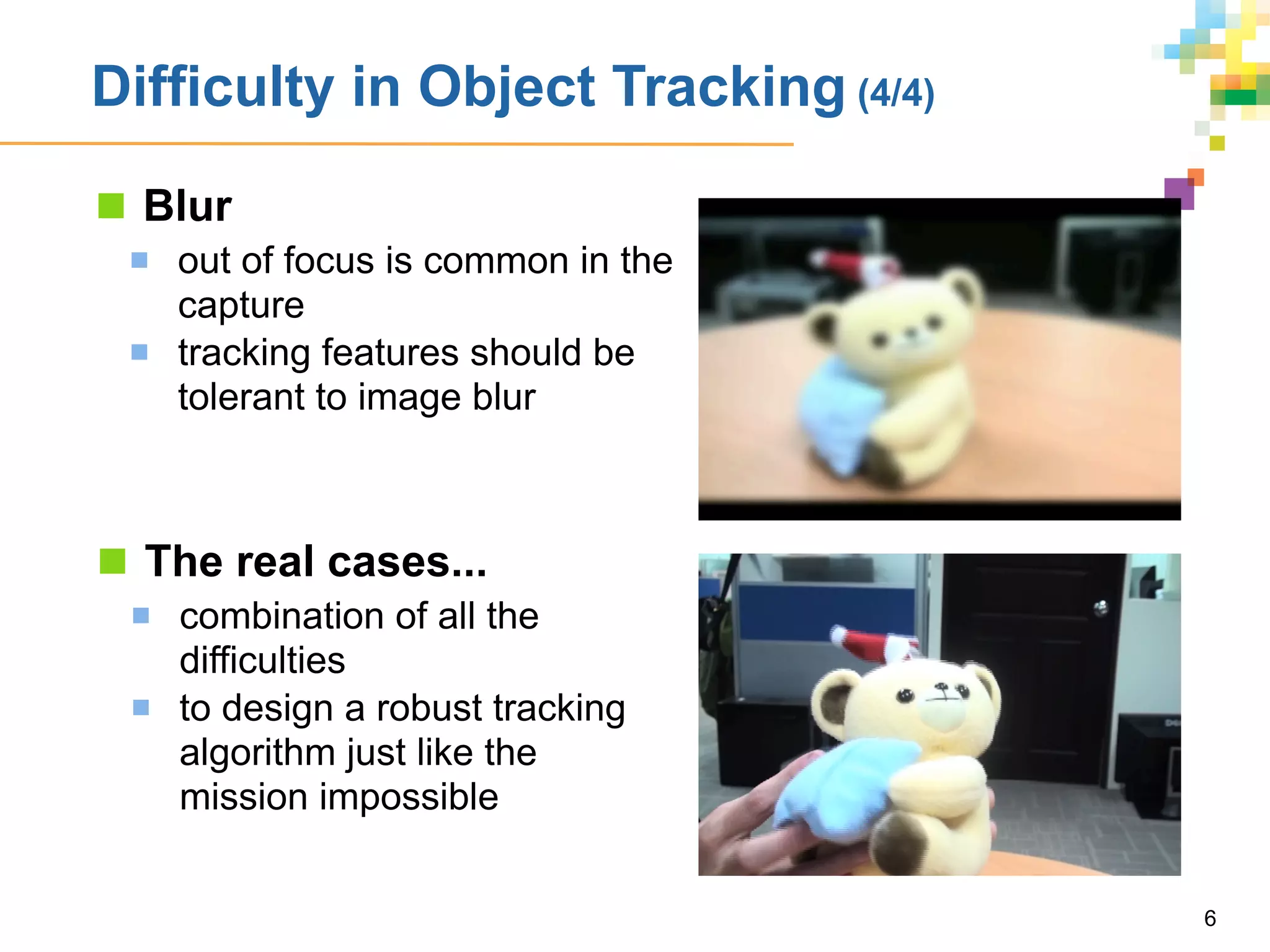 Difficulty in Object Tracking (4/4)

Blur

out of focus is common in the capture

tracking features should be tolerant to image blur

The real cases...

combination of all the difficulties

to design a robust tracking algorithm just like the mission impossible

6